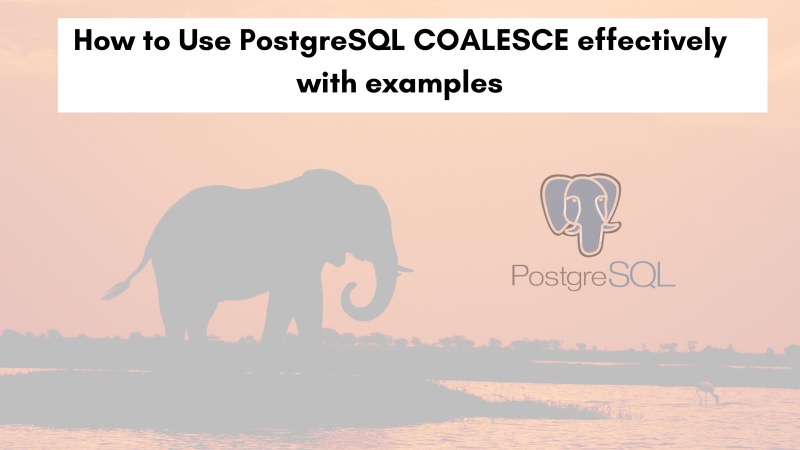 How to Use PostgreSQL COALESCE effectively with examples

PostgreSQL